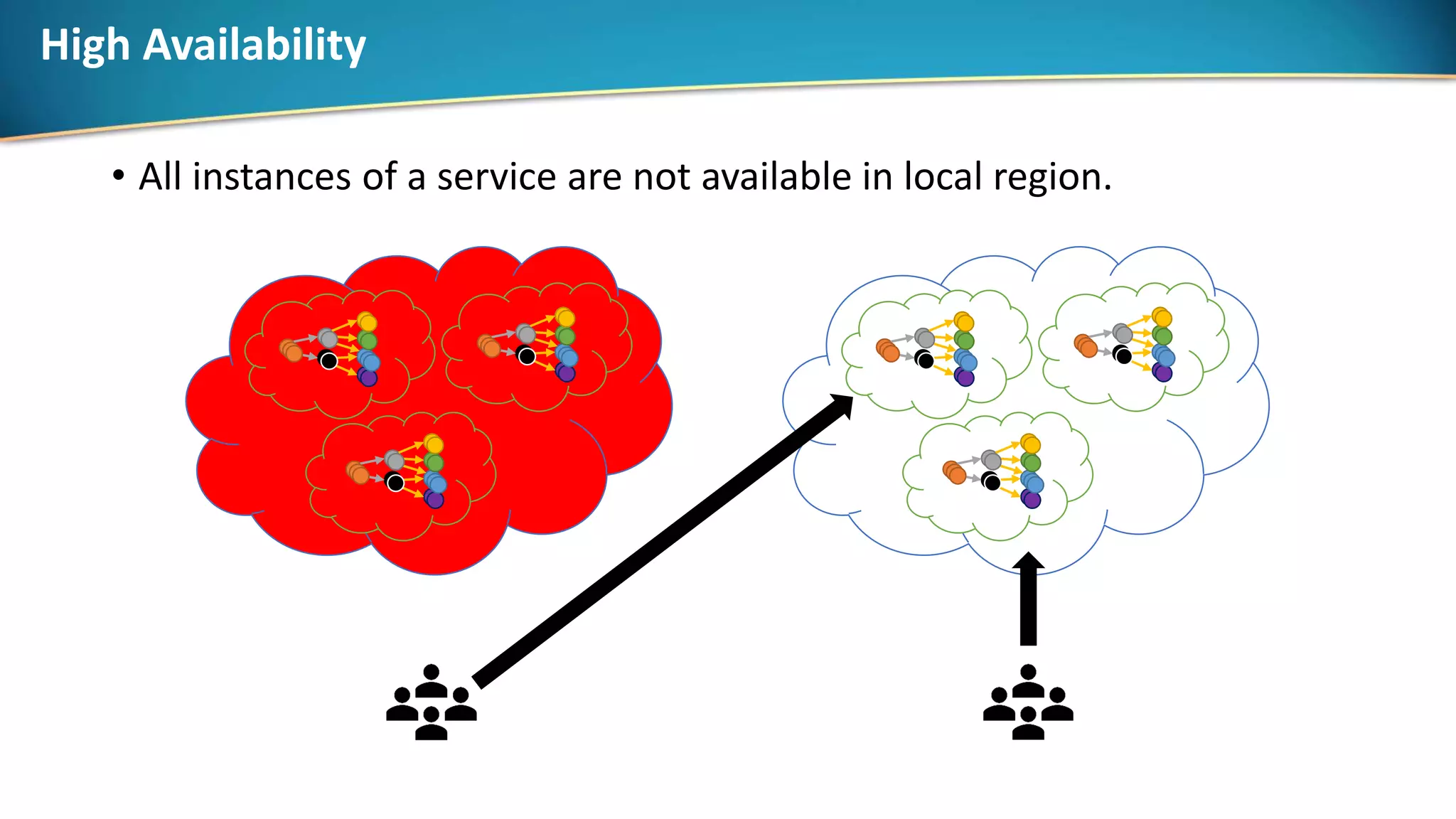 High Availability

• All instances of a service are not available in local region.